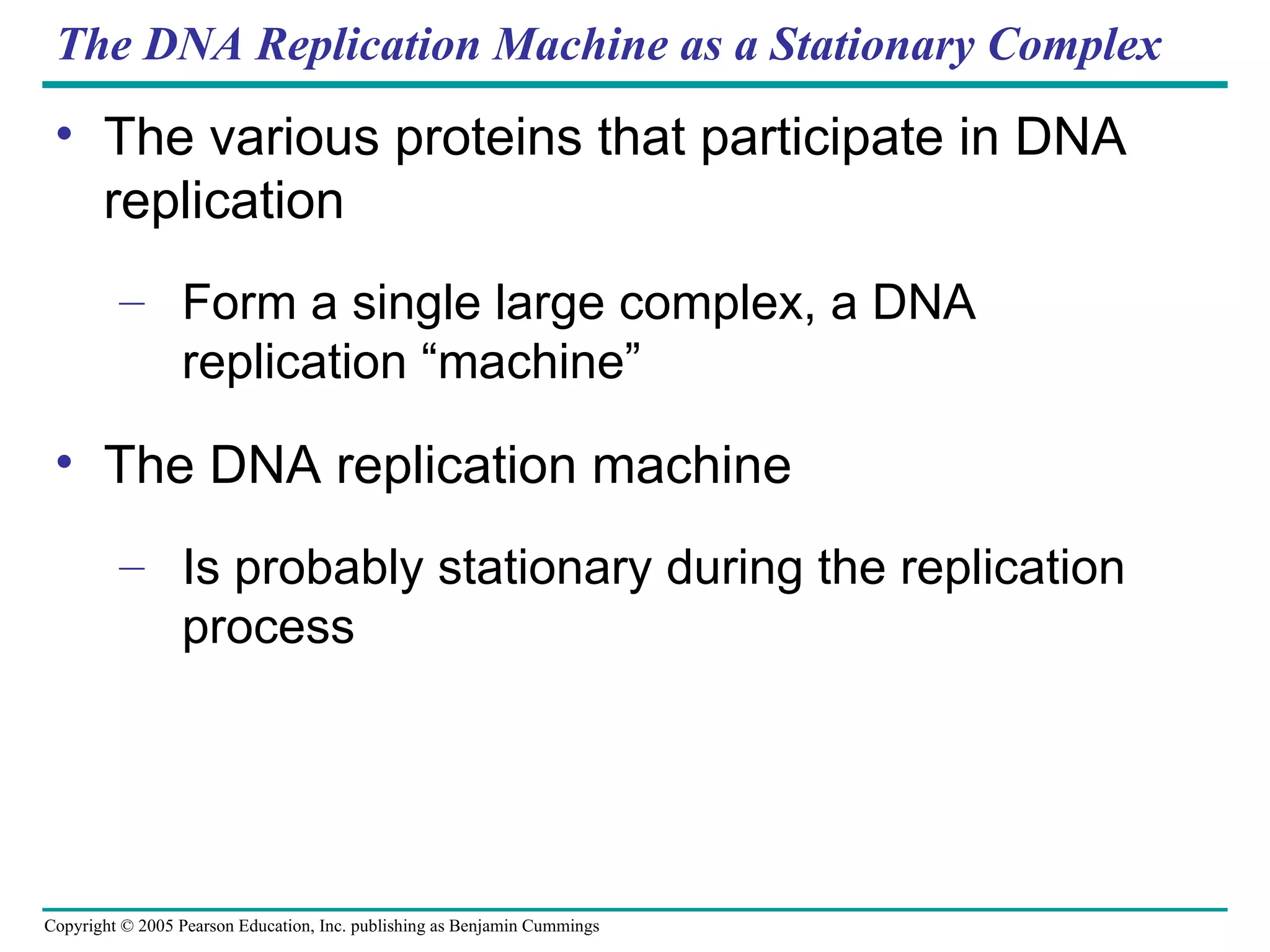 The DNA Replication Machine as a Stationary Complex

• The various proteins that participate in DNA replication

– Form a single large complex, a DNA replication “machine”

• The DNA replication machine

– Is probably stationary during the replication process

Copyright © 2005 Pearson Education, Inc. publishing as Benjamin Cummings